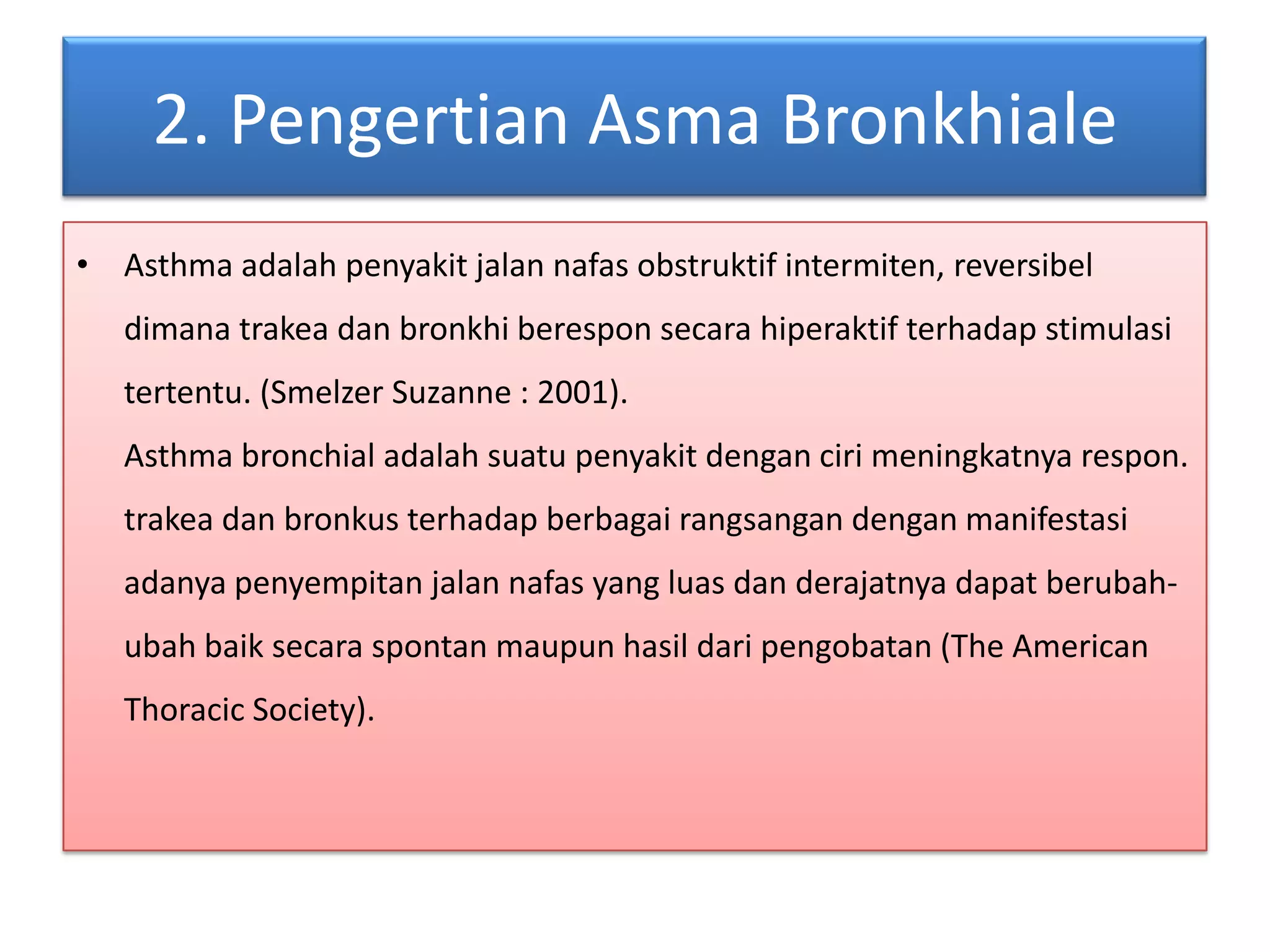 2. Pengertian Asma Bronkhiale

• Asthma adalah penyakit jalan nafas obstruktif intermiten, reversibel dimana trakea dan bronkhi berespon secara hiperaktif terhadap stimulasi tertentu. (Smelzer Suzanne : 2001).

Asthma bronchial adalah suatu penyakit dengan ciri meningkatnya respon. trakea dan bronkus terhadap berbagai rangsangan dengan manifestasi adanya penyempitan jalan nafas yang luas dan derajatnya dapat berubah-ubah baik secara spontan maupun hasil dari pengobatan (The American Thoracic Society).